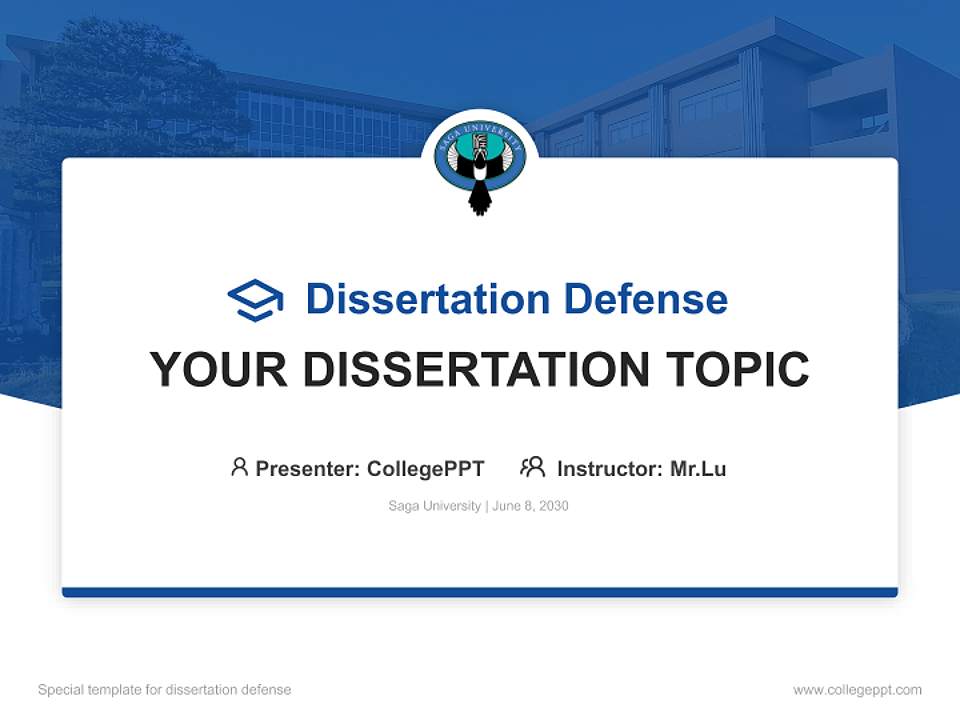 SAGA UNIVERSITY

Dissertation Defense

YOUR DISSERTATION TOPIC

Presenter: CollegePPT Instructor: Mr.Lu

Saga University | June 8, 2030

Special template for dissertation defense

www.collegeppt.com